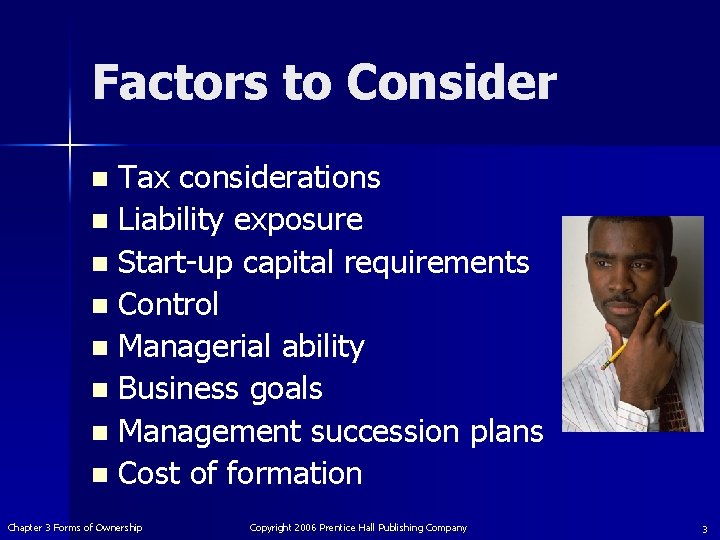 Factors to Consider

- Tax considerations
- Liability exposure
- Start-up capital requirements
- Control
- Managerial ability
- Business goals
- Management succession plans
- Cost of formation

Chapter 3 Forms of Ownership

Copyright 2006 Prentice Hall Publishing Company

3